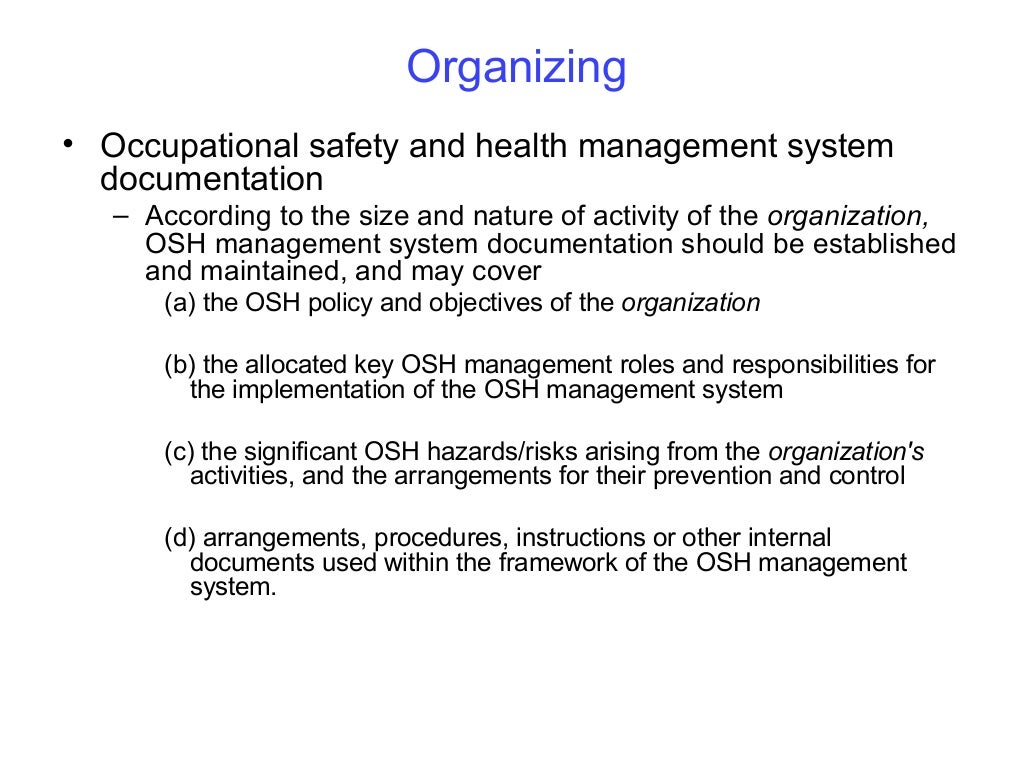 Organizing

• Occupational safety and health management system documentation

– According to the size and nature of activity of the organization, OSH management system documentation should be established and maintained, and may cover

(a) the OSH policy and objectives of the organization

(b) the allocated key OSH management roles and responsibilities for the implementation of the OSH management system

(c) the significant OSH hazards/risks arising from the organization's activities, and the arrangements for their prevention and control

(d) arrangements, procedures, instructions or other internal documents used within the framework of the OSH management system.